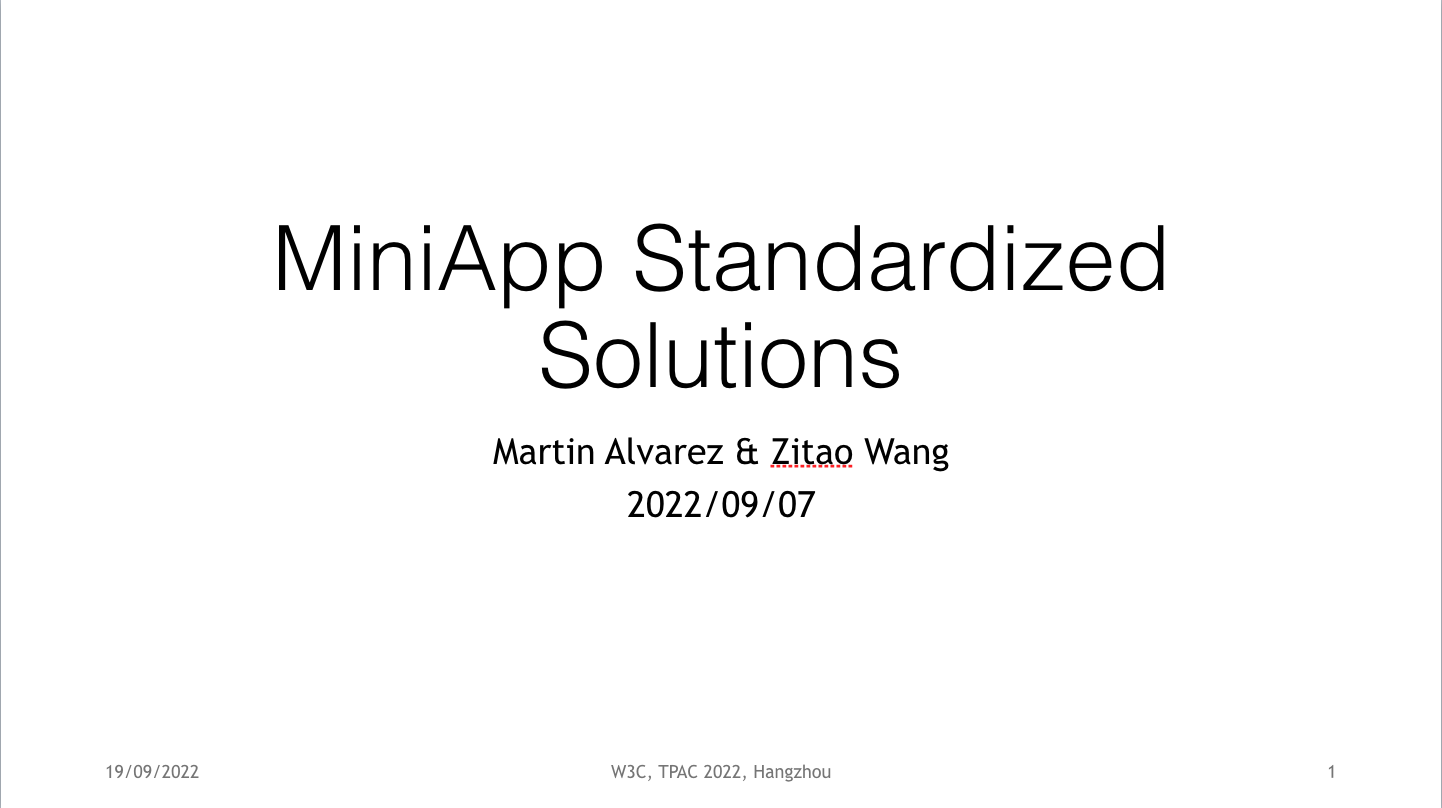 MiniApp Standardized Solutions

Martin Alvarez & Zitao Wang
2022/09/07

19/09/2022

W3C, TPAC 2022, Hangzhou

1